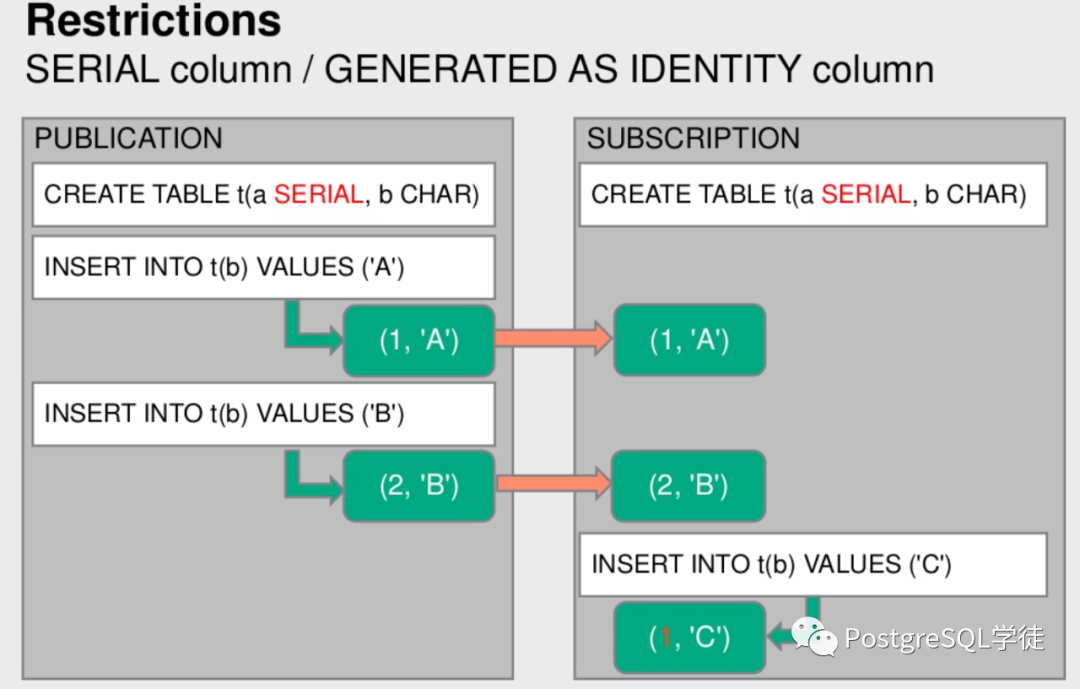 Restrictions
SERIAL column / GENERATED AS IDENTITY column

PUBLICATION

CREATE TABLE t(a SERIAL, b CHAR)

INSERT INTO t(b) VALUES ('A')

(1, 'A')

INSERT INTO t(b) VALUES ('B')

(2, 'B')

SUBSCRIPTION

CREATE TABLE t(a SERIAL, b CHAR)

(1, 'A')

(2, 'B')

INSERT INTO t(b) VALUES ('C')

(1, 'C')

PostgreSQL学徒